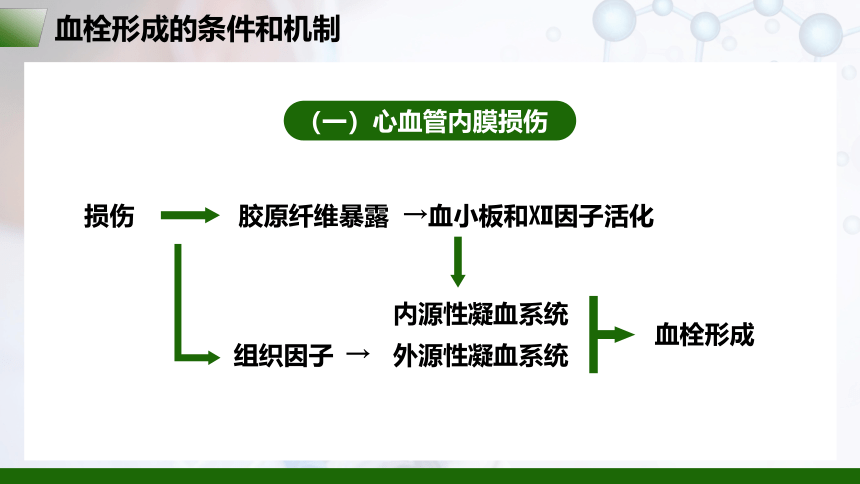 血栓形成的条件和机制

（一）心血管内膜损伤

损伤 → 胶原纤维暴露 →血小板和Ⅻ因子活化

内源性凝血系统

组织因子 → 外源性凝血系统

血栓形成